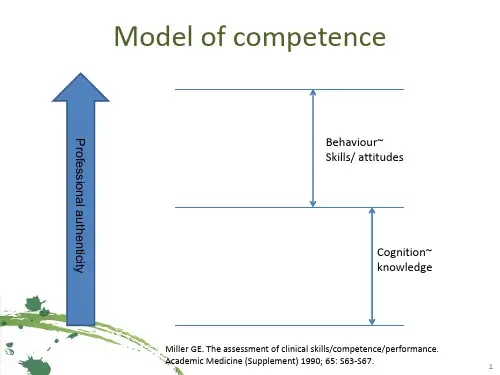 Model of competence

Professional authenticity

Behaviour~
Skills/ attitudes

Cognition~
knowledge

Miller GE. The assessment of clinical skills/competence/performance. Academic Medicine (Supplement) 1990; 65: S63-S67.

1